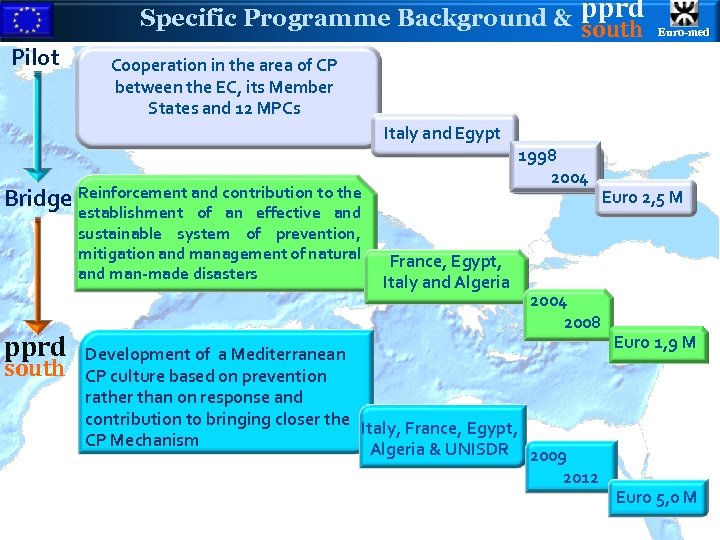 Specific Programme Background & pprd south

Euro-med

Pilot

Cooperation in the area of CP between the EC, its Member States and 12 MPCs

Italy and Egypt

1998
2004

Euro 2,5 M

Bridge

Reinforcement and contribution to the establishment of an effective and sustainable system of prevention, mitigation and management of natural and man-made disasters

France, Egypt, Italy and Algeria

2004
2008

Euro 1,9 M

pprd south

Development of a Mediterranean CP culture based on prevention rather than on response and contribution to bringing closer the CP Mechanism

Italy, France, Egypt, Algeria & UNISDR

2009
2012

Euro 5,0 M